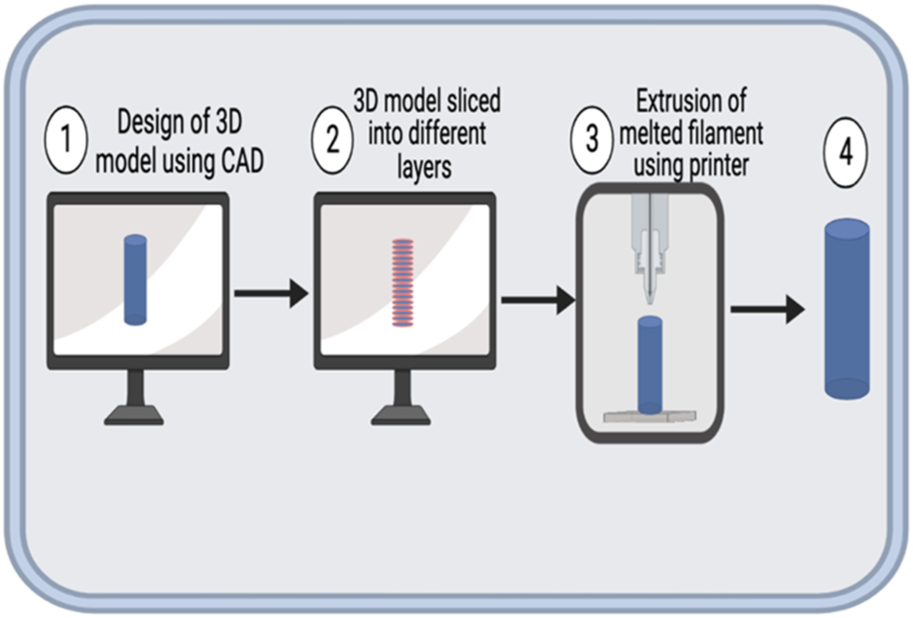 1 Design of 3D model using CAD

2 3D model sliced into different layers

3 Extrusion of melted filament using printer

4